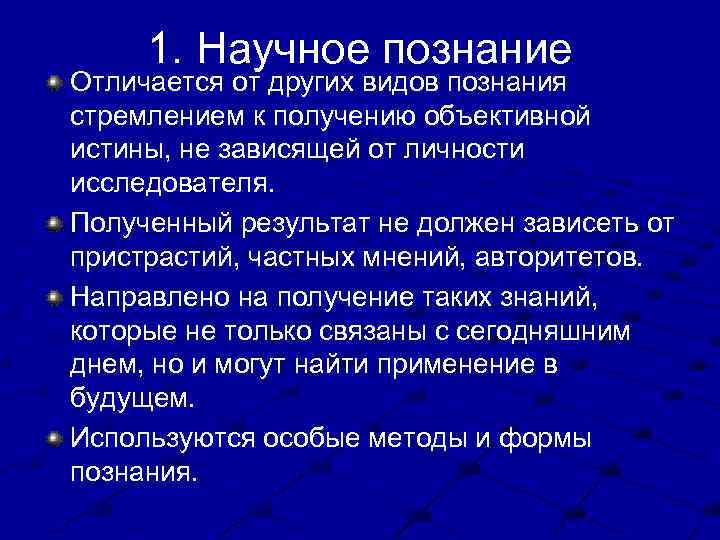 1. Научное познание

Отличается от других видов познания стремлением к получению объективной истины, не зависящей от личности исследователя.

Полученный результат не должен зависеть от пристрастий, частных мнений, авторитетов.

Направлено на получение таких знаний, которые не только связаны с сегодняшним днем, но и могут найти применение в будущем.

Используются особые методы и формы познания.